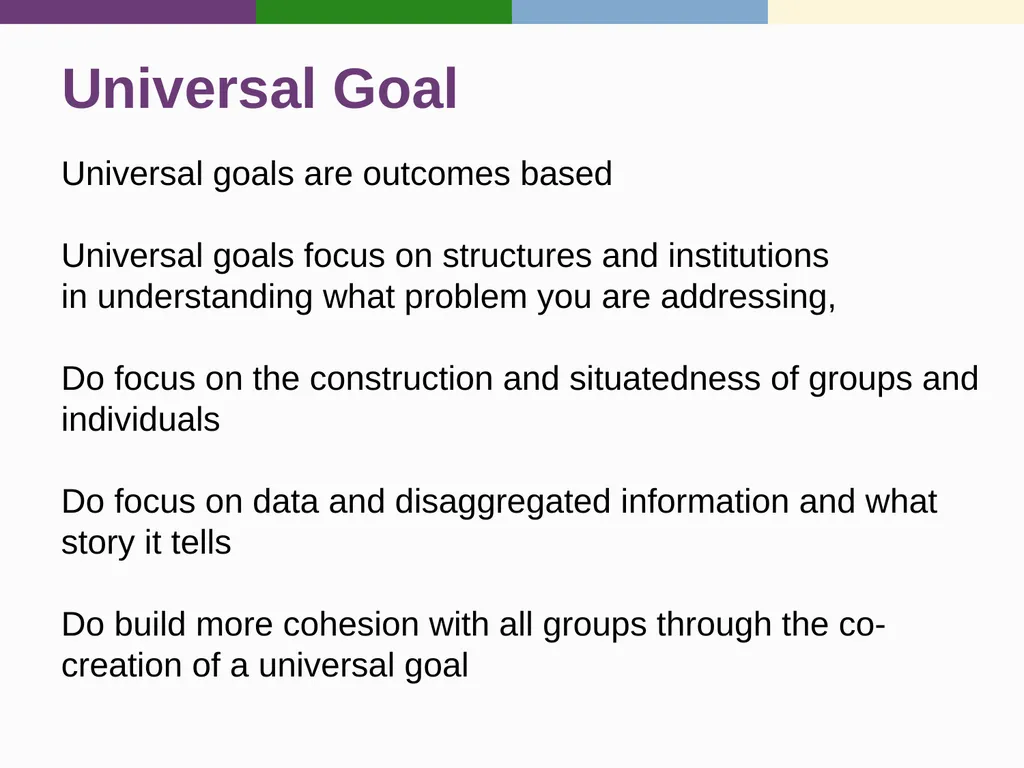 Universal Goal

Universal goals are outcomes based

Universal goals focus on structures and institutions in understanding what problem you are addressing,

Do focus on the construction and situatedness of groups and individuals

Do focus on data and disaggregated information and what story it tells

Do build more cohesion with all groups through the co-creation of a universal goal